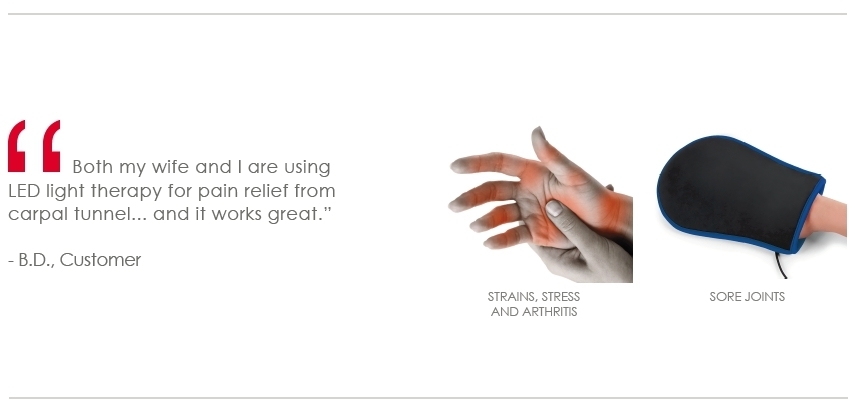 “ Both my wife and I are using LED light therapy for pain relief from carpal tunnel... and it works great.”

- B.D., Customer

STRAINS, STRESS AND ARTHRITIS

SORE JOINTS